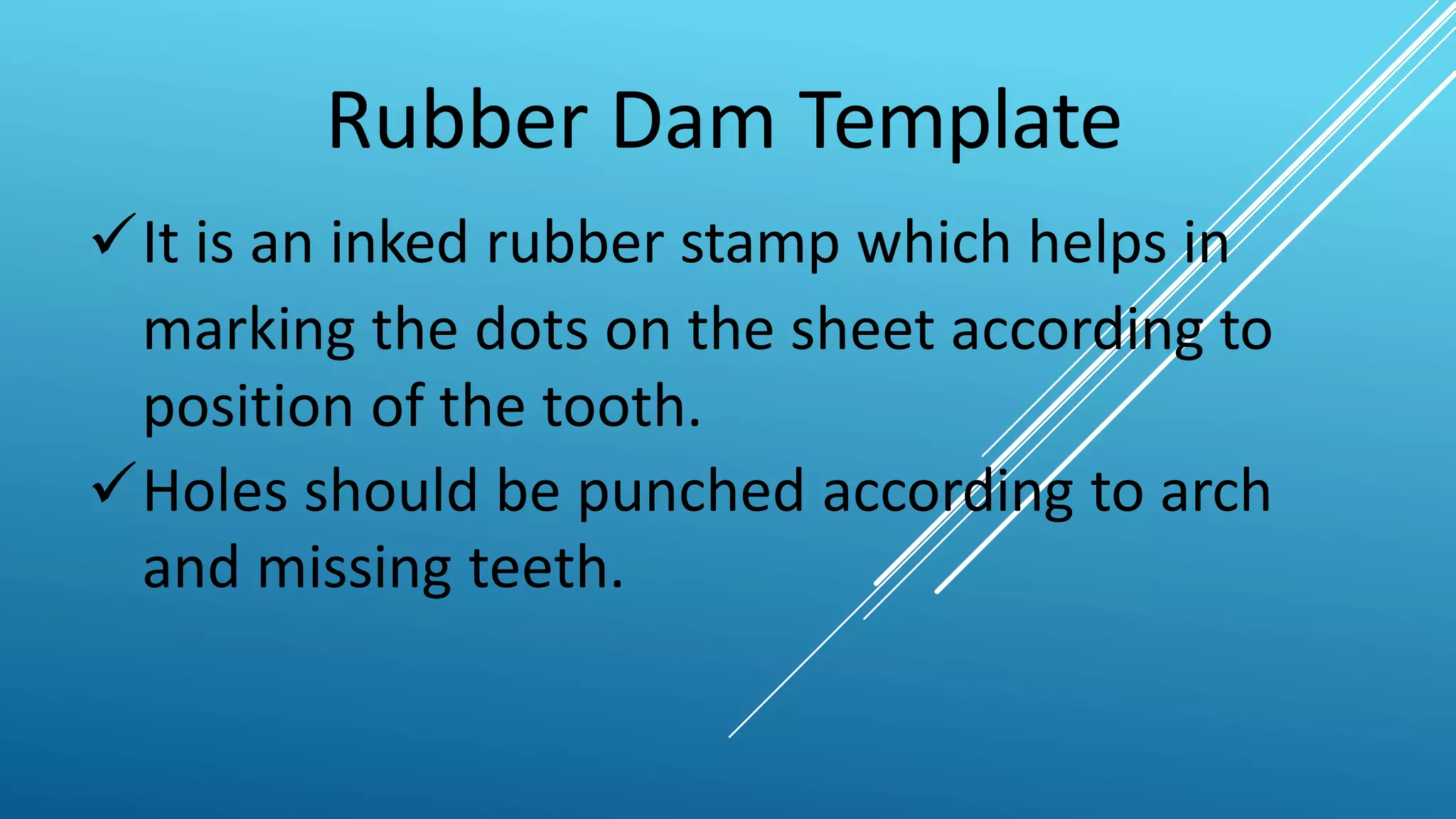 Rubber Dam Template

✓ It is an inked rubber stamp which helps in marking the dots on the sheet according to position of the tooth.

✓ Holes should be punched according to arch and missing teeth.